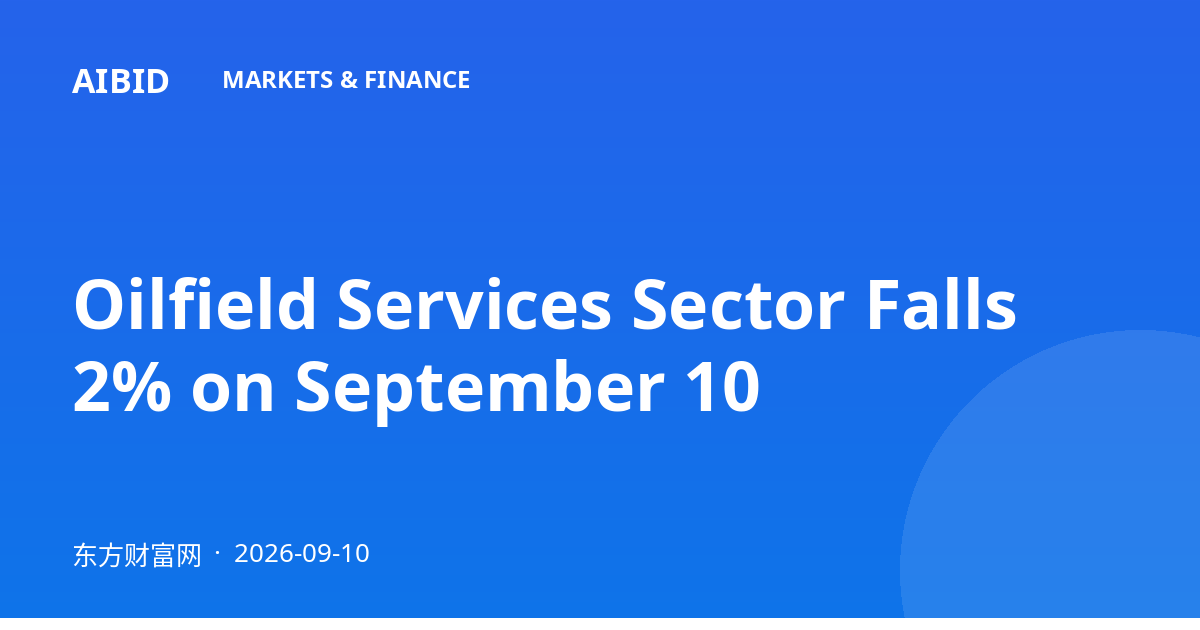 AIBID MARKETS & FINANCE

Oilfield Services Sector Falls 2% on September 10

东方财富网 · 2026-09-10